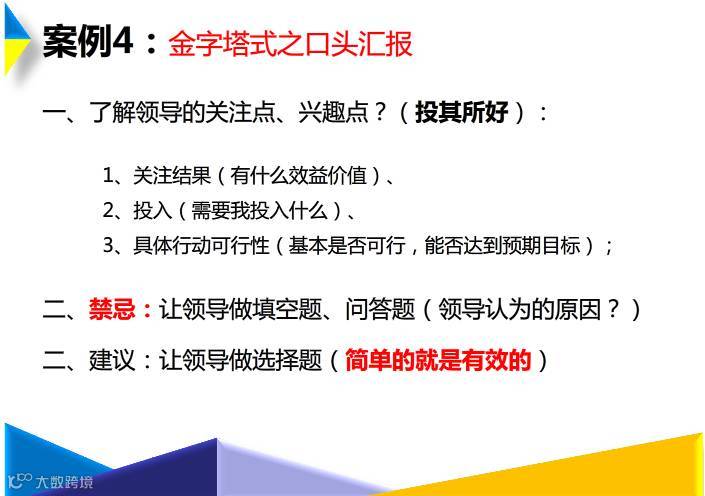 案例4：金字塔式之口头汇报

一、了解领导的关注点、兴趣点？（投其所好）：

1、关注结果（有什么效益价值）、
2、投入（需要我投入什么）、
3、具体行动可行性（基本是否可行，能否达到预期目标）；

二、禁忌：让领导做填空题、问答题（领导认为的原因？）

二、建议：让领导做选择题（简单的就是有效的）

大数跨境